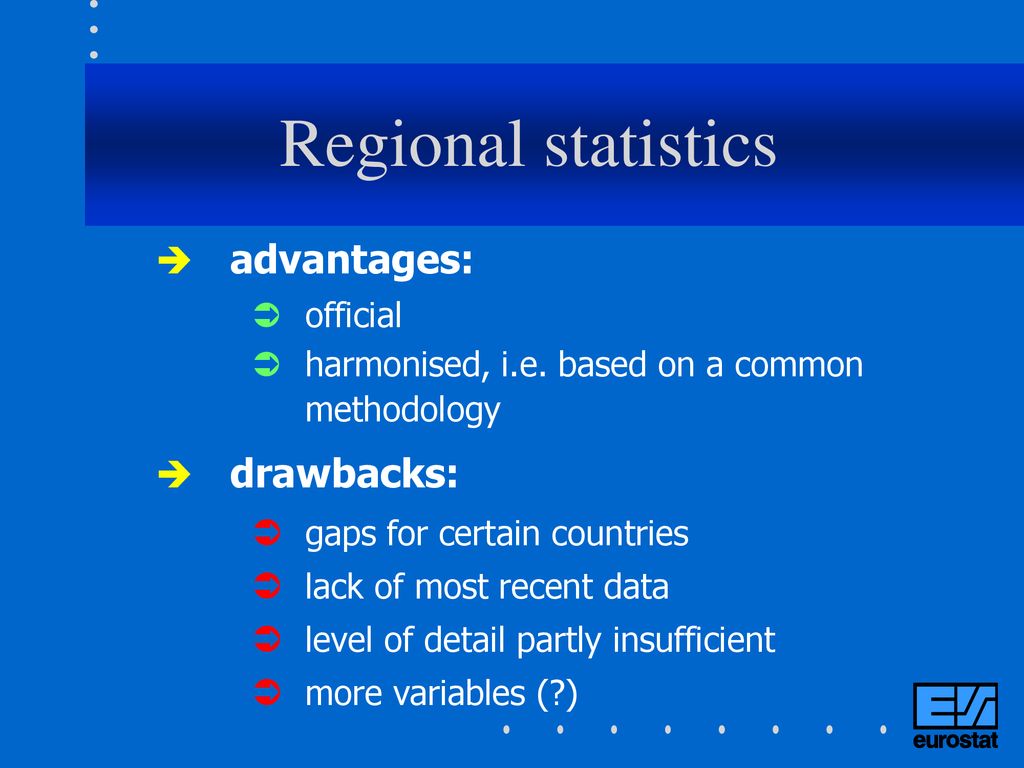 Regional statistics

advantages:

official

harmonised, i.e. based on a common methodology

drawbacks:

gaps for certain countries

lack of most recent data

level of detail partly insufficient

more variables (?)

eurostat